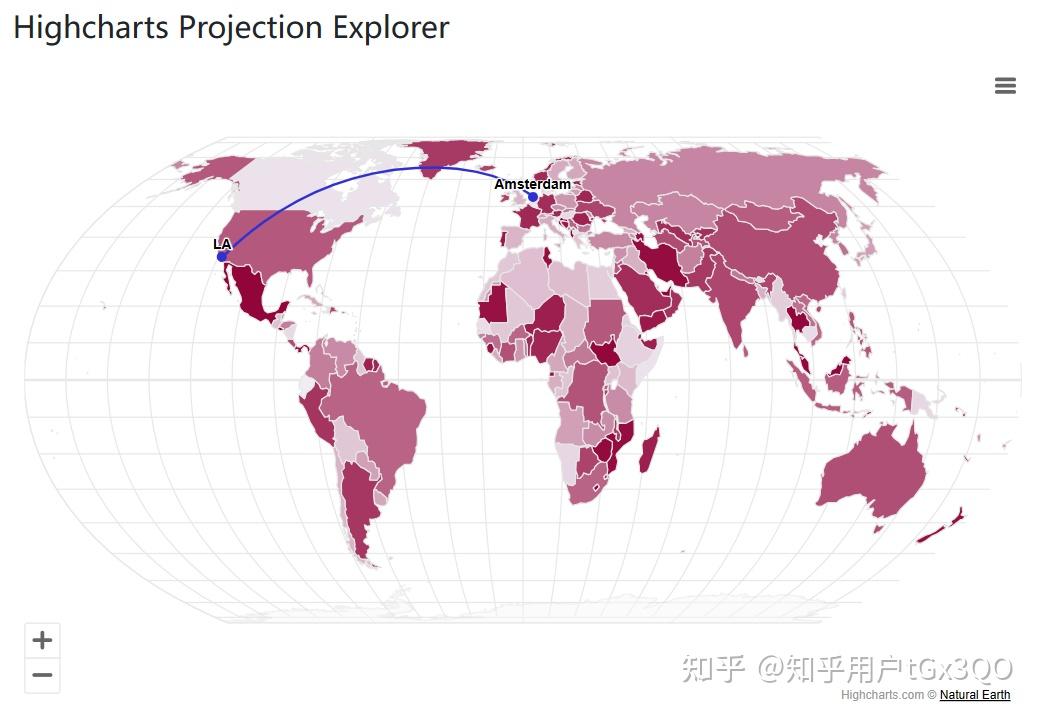 Highcharts Projection Explorer

Amsterdam

LA

+

−

知乎 @知乎用户tGx3QO

Highcharts.com © Natural Earth